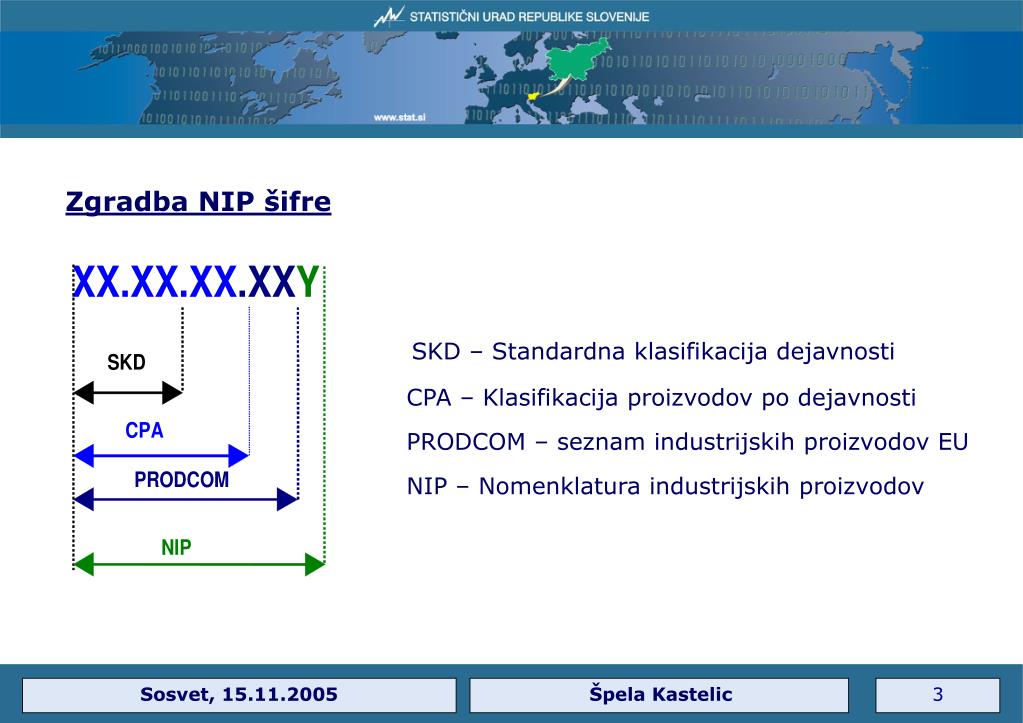 STATISTIČNI URAD REPUBLIKE SLOVENIJE

www.stat.si

Zgradba NIP šifre

XX.XX.XX.XXY

SKD

CPA

PRODCOM

NIP

SKD – Standardna klasifikacija dejavnosti

CPA – Klasifikacija proizvodov po dejavnosti

PRODCOM – seznam industrijskih proizvodov EU

NIP – Nomenklatura industrijskih proizvodov

Sosvet, 15.11.2005

Špela Kastelic

3